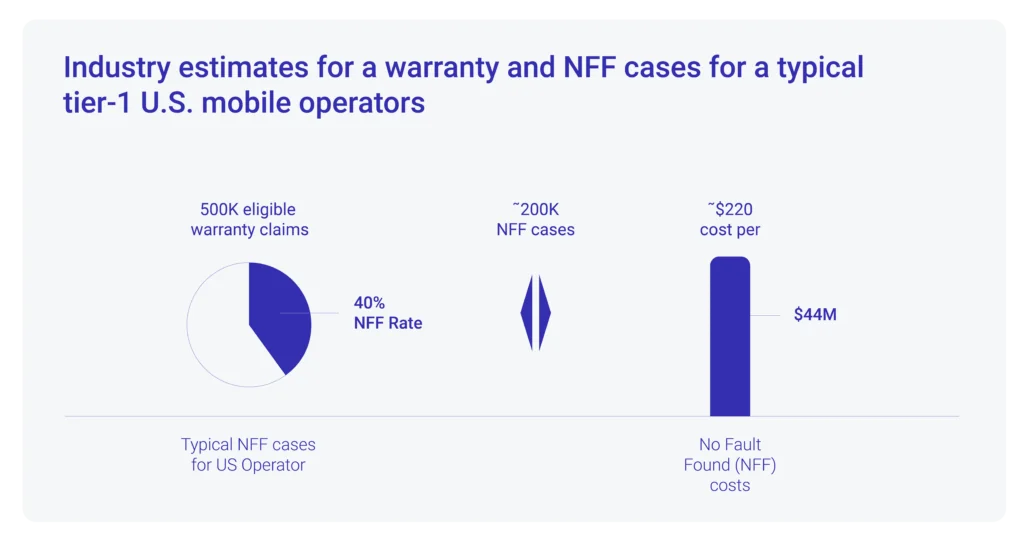 Industry estimates for a warranty and NFF cases for a typical tier-1 U.S. mobile operators

500K eligible warranty claims

40% NFF Rate

˜200K NFF cases

˜$220 cost per

$44M

Typical NFF cases for US Operator

No Fault Found (NFF) costs